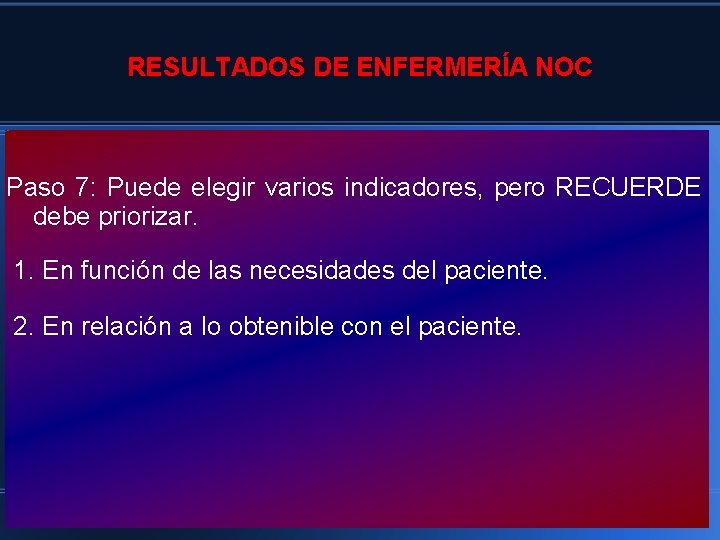 RESULTADOS DE ENFERMERÍA NOC

Paso 7: Puede elegir varios indicadores, pero RECUERDE debe priorizar.

1. En función de las necesidades del paciente.

2. En relación a lo obtenible con el paciente.